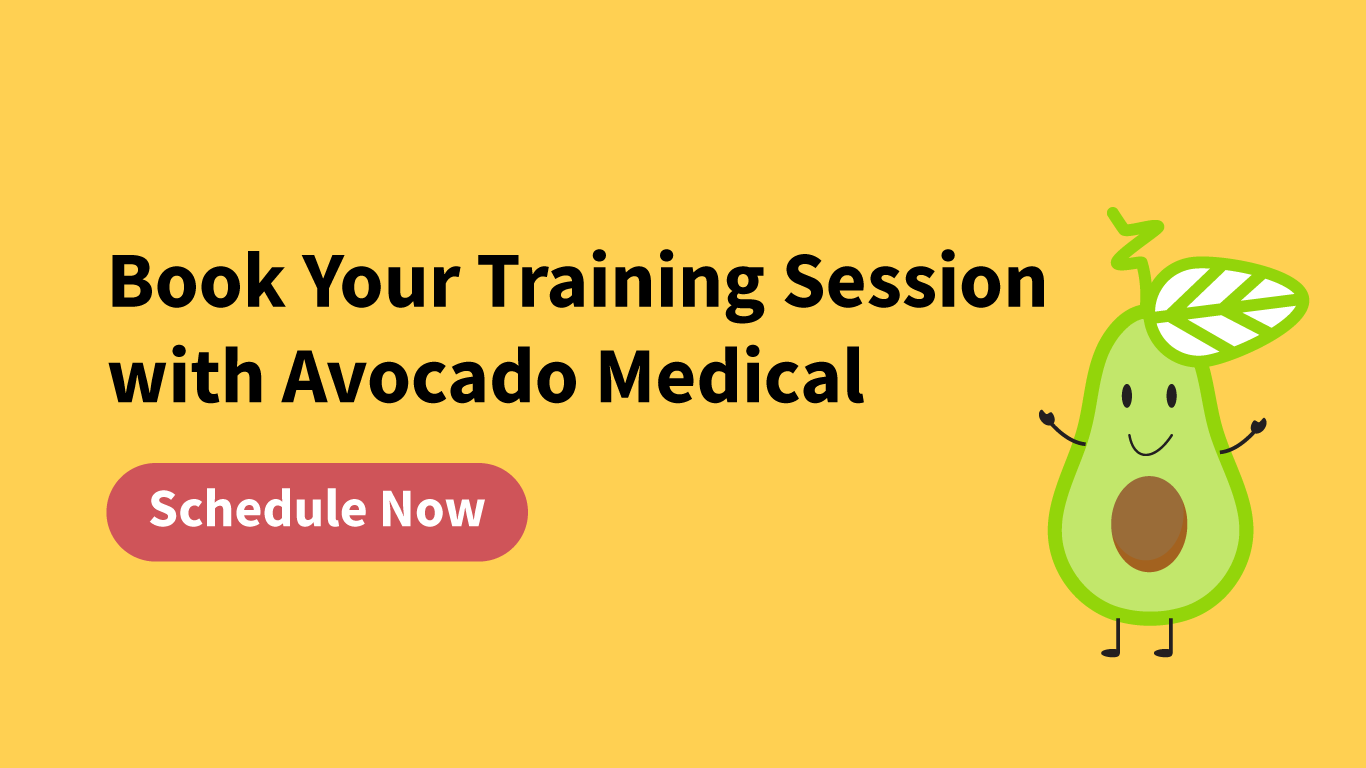 Book Your Training Session with Avocado Medical

Schedule Now